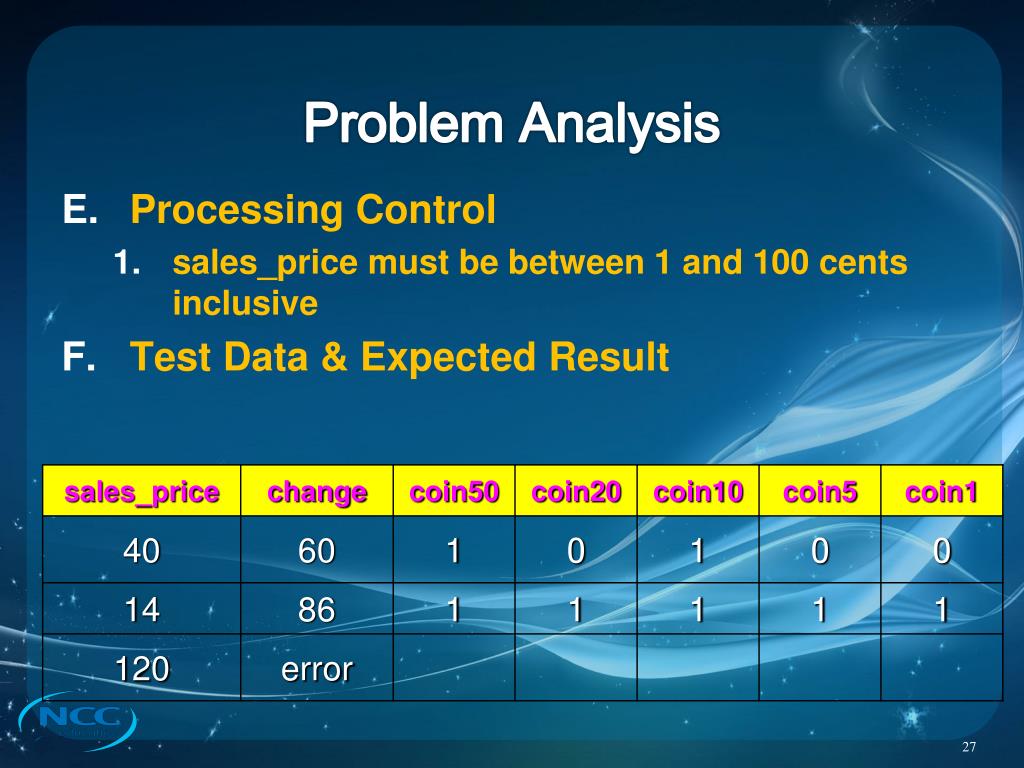 Problem Analysis

E. Processing Control

1. sales_price must be between 1 and 100 cents inclusive

F. Test Data & Expected Result

| sales_price | change | coin50 | coin20 | coin10 | coin5 | coin1 |
|---|---|---|---|---|---|---|
| 40 | 60 | 1 | 0 | 1 | 0 | 0 |
| 14 | 86 | 1 | 1 | 1 | 1 | 1 |
| 120 | error | | | | | |

NCC

27